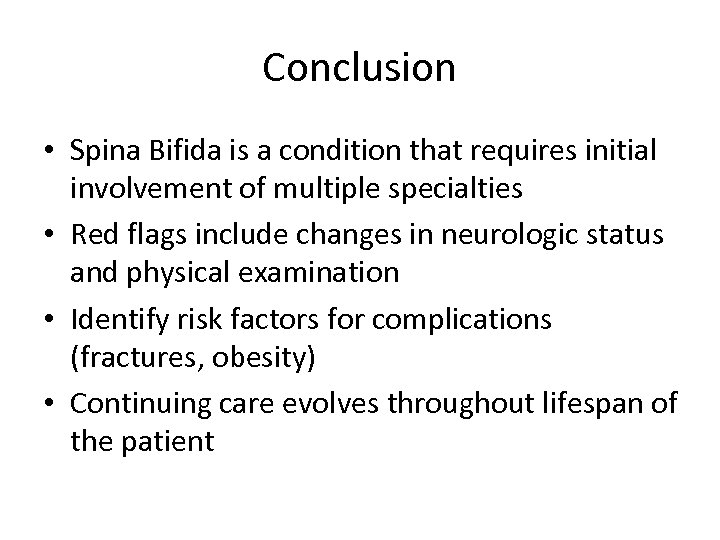 Conclusion

• Spina Bifida is a condition that requires initial involvement of multiple specialties
• Red flags include changes in neurologic status and physical examination
• Identify risk factors for complications (fractures, obesity)
• Continuing care evolves throughout lifespan of the patient